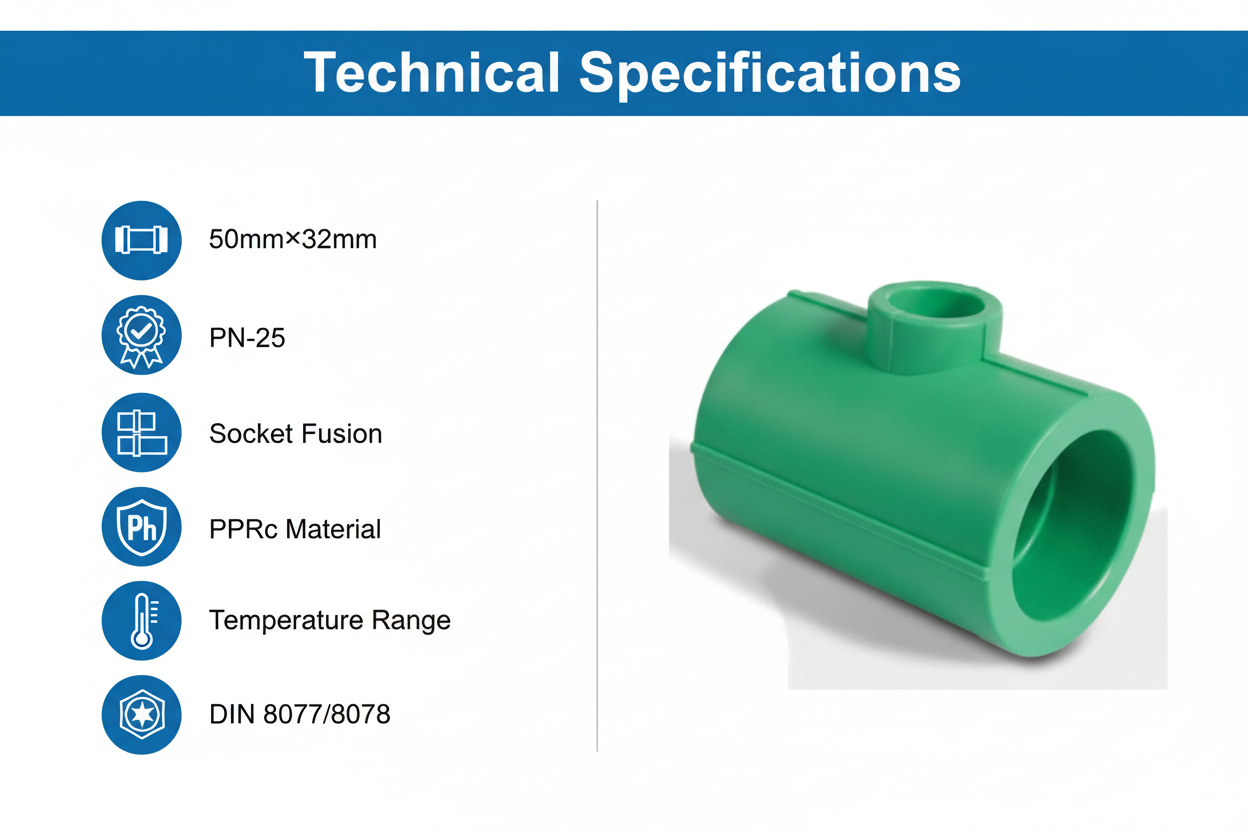 Technical Specifications

50mm×32mm

PN-25

Socket Fusion

Ph

PPRc Material

Temperature Range

DIN 8077/8078